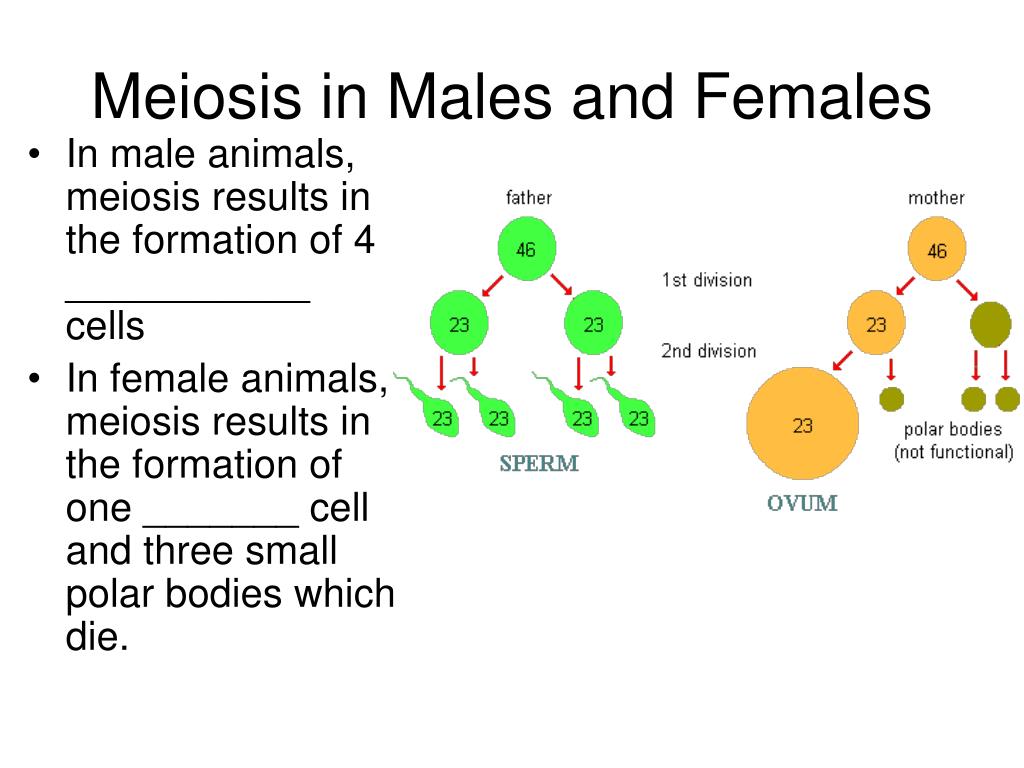 Meiosis in Males and Females

• In male animals, meiosis results in the formation of 4 ___________ cells

• In female animals, meiosis results in the formation of one _______ cell and three small polar bodies which die.

father

46

1st division

23

23

2nd division

23

23

23

23

SPERM

mother

46

23

23

polar bodies (not functional)

OVUM